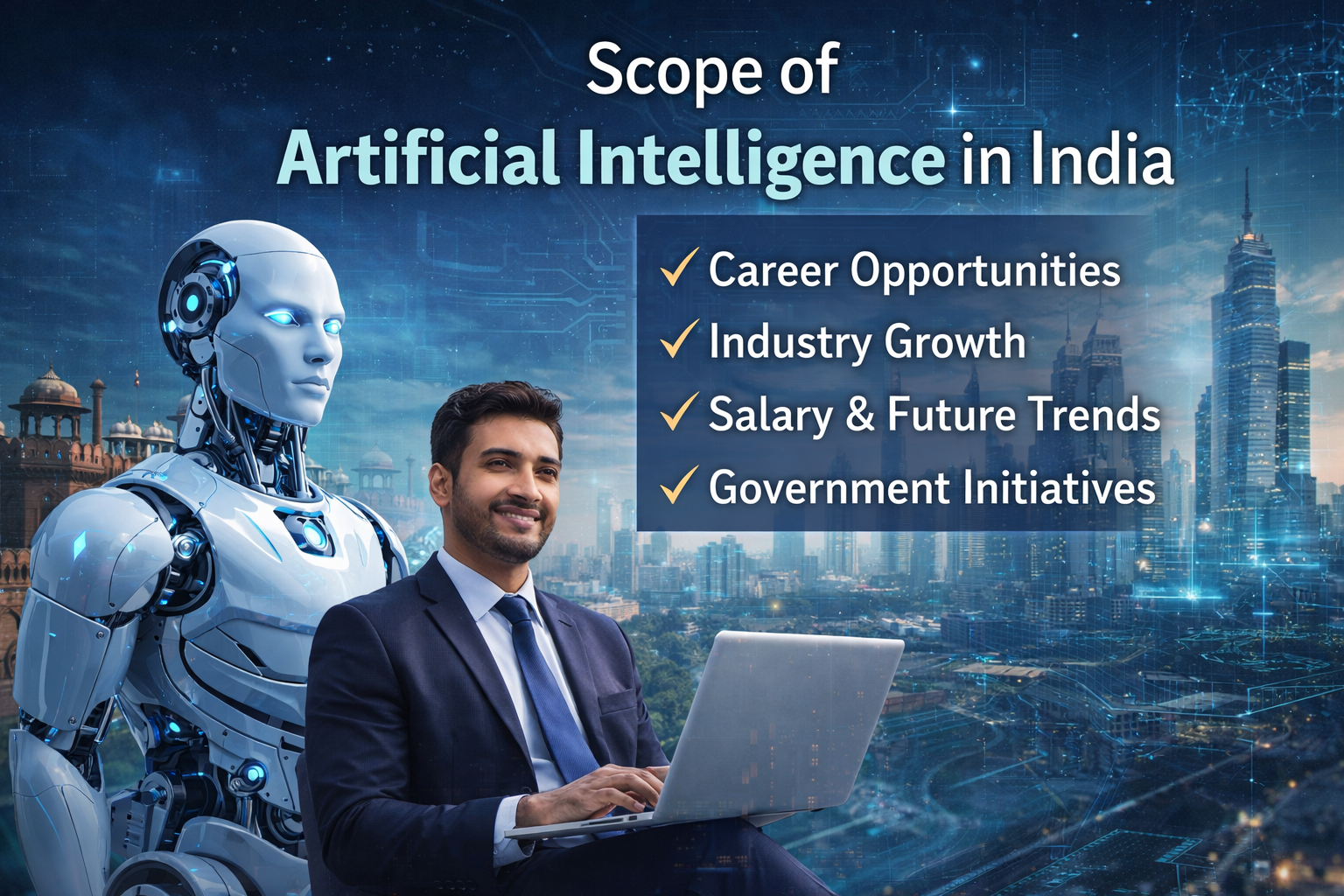 Scope of
Artificial Intelligence in India

✓ Career Opportunities
✓ Industry Growth
✓ Salary & Future Trends
✓ Government Initiatives